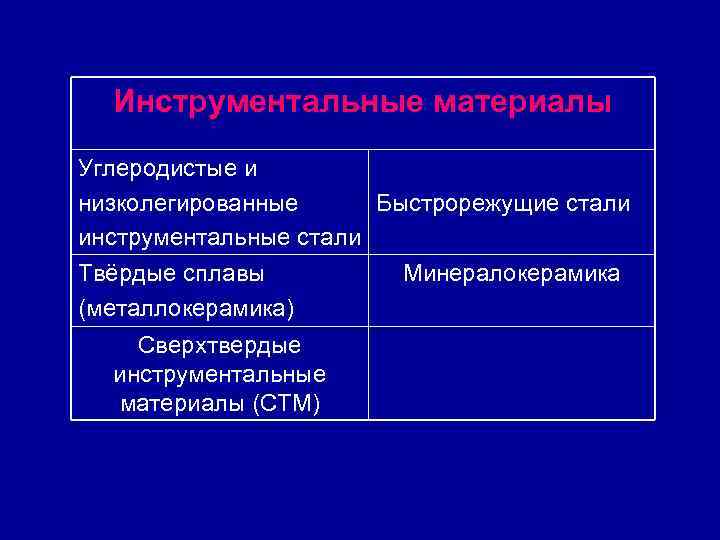 | Инструментальные материалы | |
|---|---|
| Углеродистые и низколегированные инструментальные стали | Быстрорежущие стали |
| Твёрдые сплавы (металлокерамика) | Минералокерамика |
| Сверхтвердые инструментальные материалы (СТМ) | |